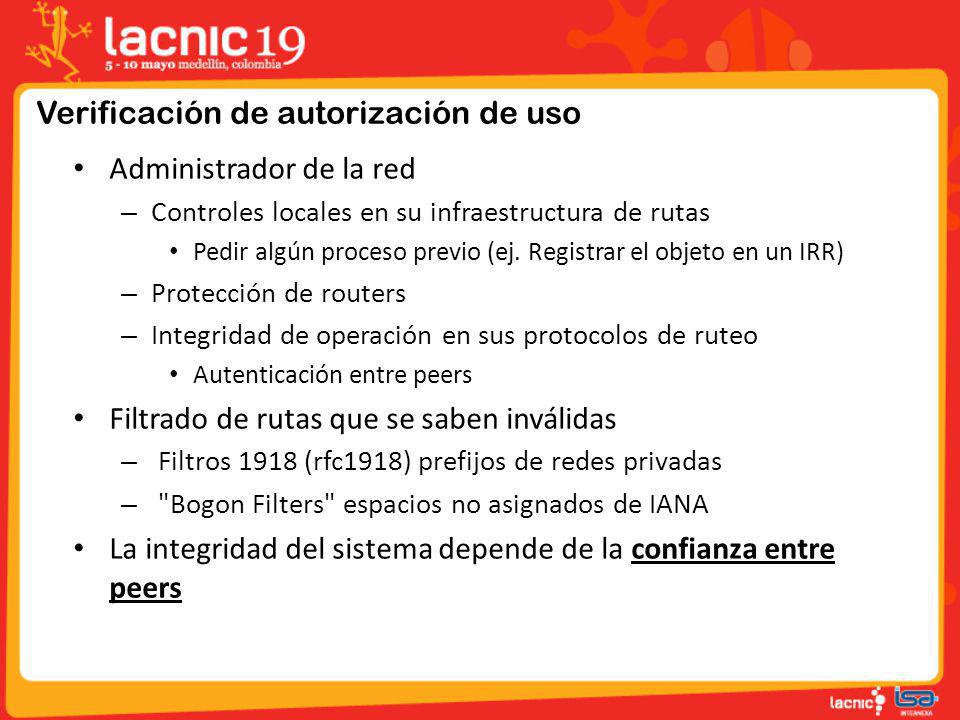 lacnic 19
5 - 10 mayo medellín, colombia

Verificación de autorización de uso

• Administrador de la red
– Controles locales en su infraestructura de rutas
• Pedir algún proceso previo (ej. Registrar el objeto en un IRR)
– Protección de routers
– Integridad de operación en sus protocolos de ruteo
• Autenticación entre peers
• Filtrado de rutas que se saben inválidas
– Filtros 1918 (rfc1918) prefijos de redes privadas
– "Bogon Filters" espacios no asignados de IANA
• La integridad del sistema depende de la confianza entre peers

lacnic isa INTERNEXA